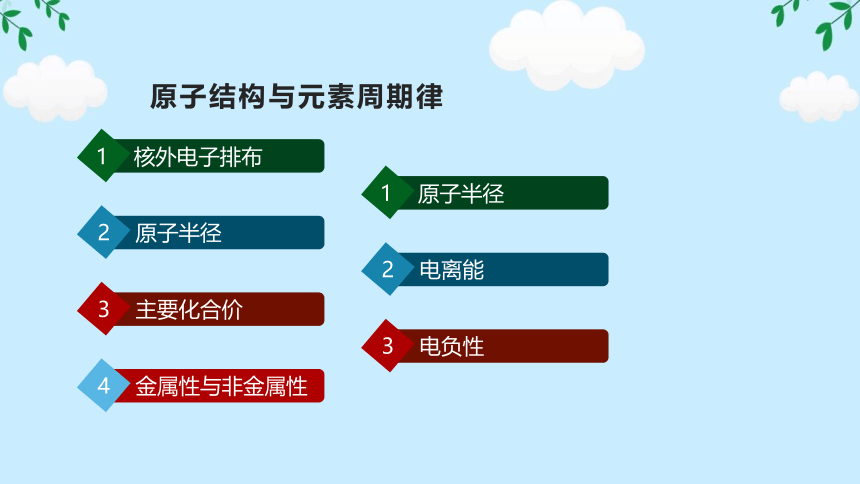 原子结构与元素周期律

1 核外电子排布

2 原子半径

3 主要化合价

4 金属性与非金属性

1 原子半径

2 电离能

3 电负性